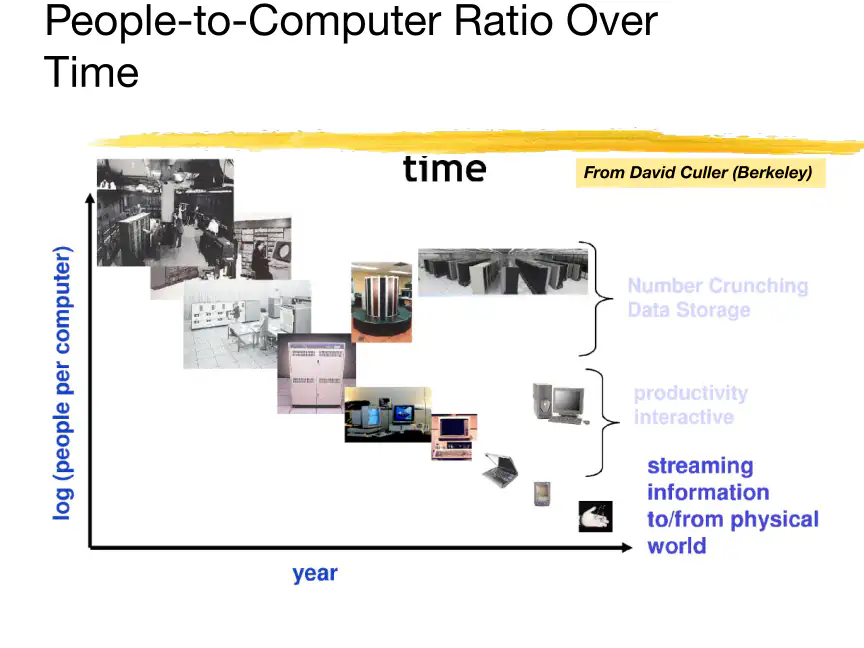 People-to-Computer Ratio Over Time

time

From David Culler (Berkeley)

log (people per computer)

Number Crunching
Data Storage

productivity
interactive

streaming information to/from physical world

year